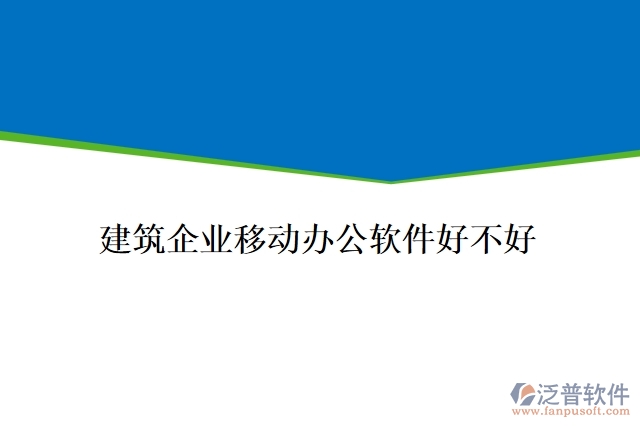 建筑企业移动办公软件好不好

泛普软件
www.fanpusoft.com